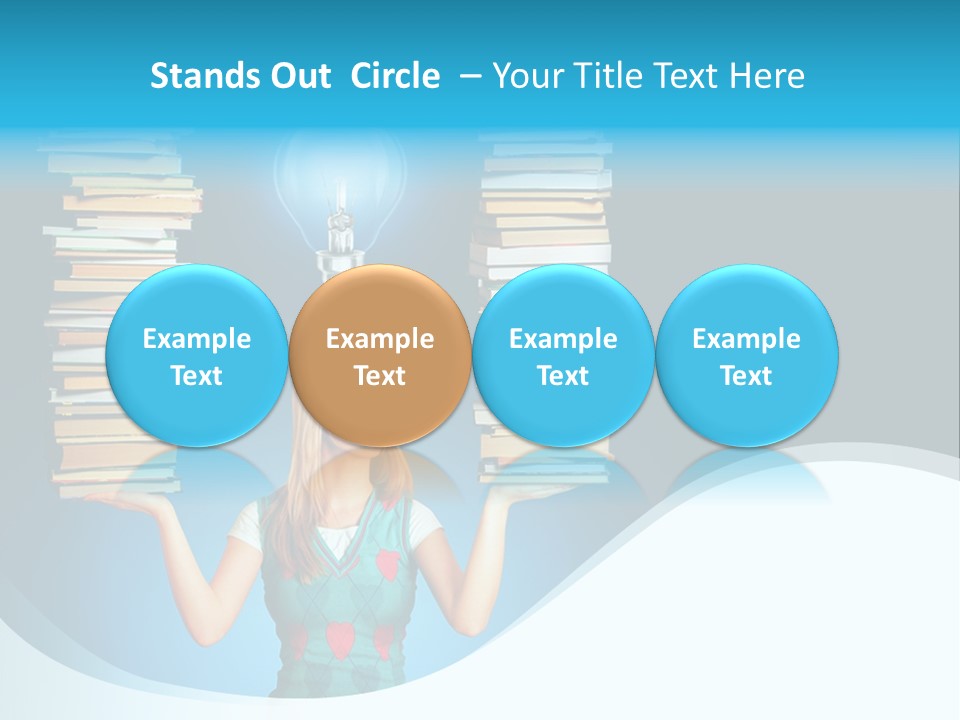 Stands Out Circle – Your Title Text Here

Example Text

Example Text

Example Text

Example Text